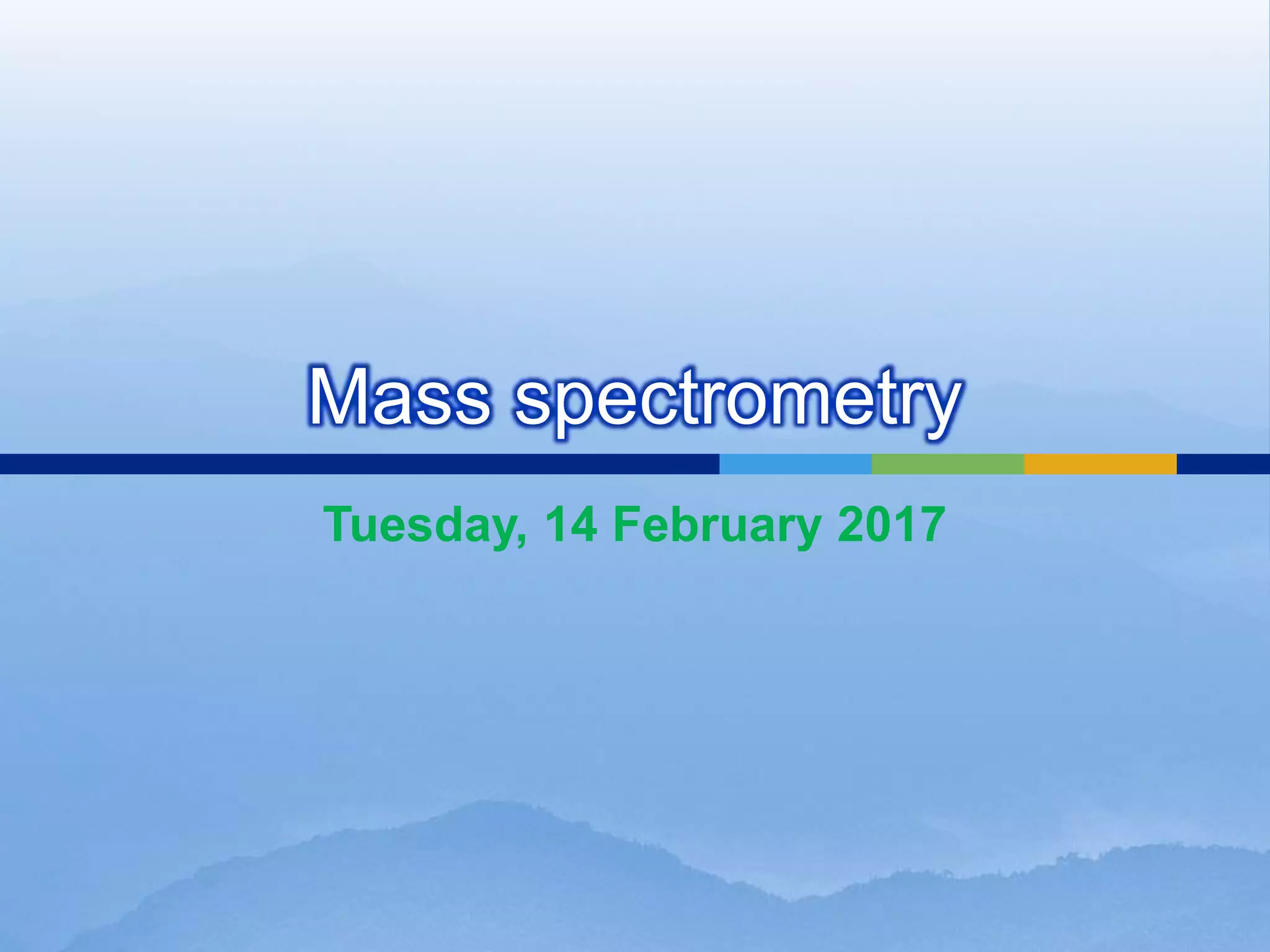 Mass spectrometry

Tuesday, 14 February 2017